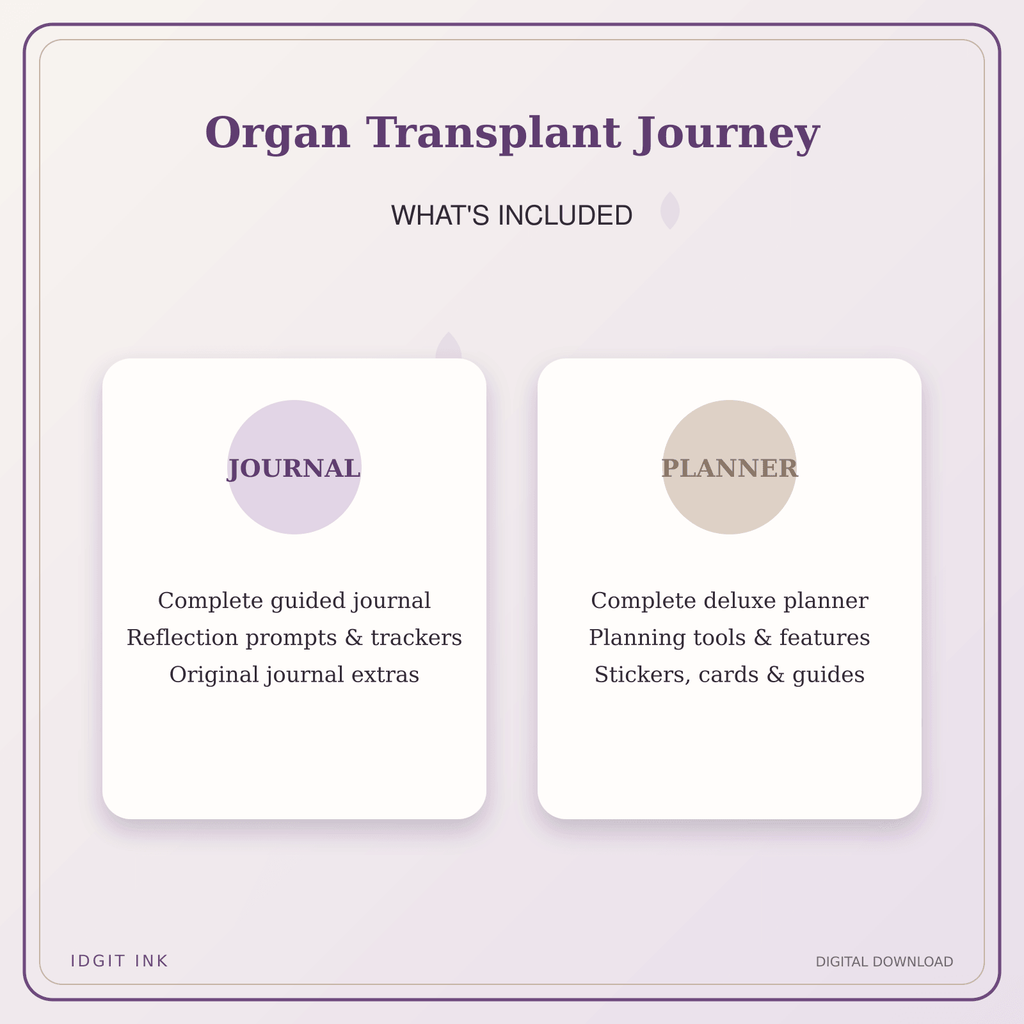 Organ Transplant Journey

WHAT'S INCLUDED

JOURNAL

Complete guided journal
Reflection prompts & trackers
Original journal extras

PLANNER

Complete deluxe planner
Planning tools & features
Stickers, cards & guides

IDGIT INK

DIGITAL DOWNLOAD